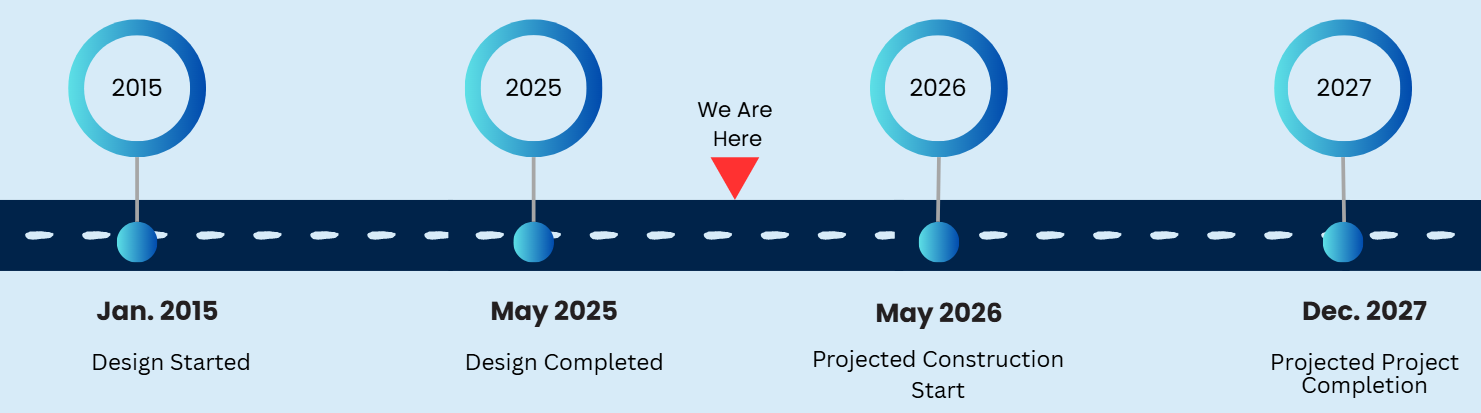 2015

2025

We Are Here

2026

2027

Jan. 2015

Design Started

May 2025

Design Completed

May 2026

Projected Construction Start

Dec. 2027

Projected Project Completion